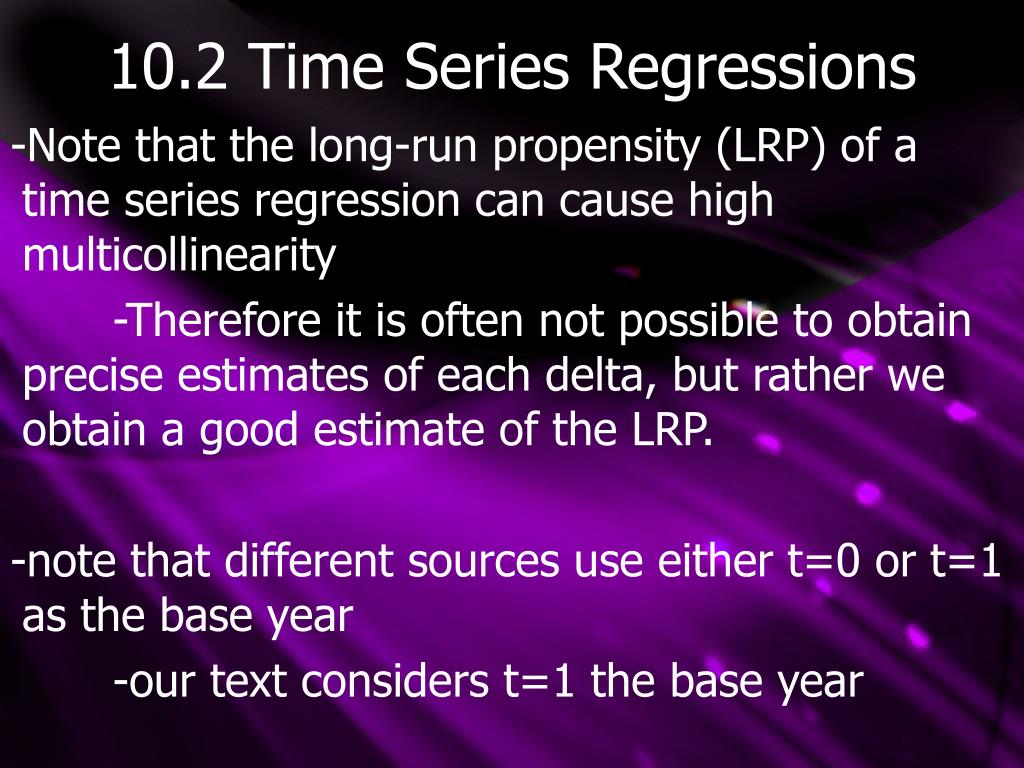 10.2 Time Series Regressions

-Note that the long-run propensity (LRP) of a time series regression can cause high multicollinearity

-Therefore it is often not possible to obtain precise estimates of each delta, but rather we obtain a good estimate of the LRP.

-note that different sources use either t=0 or t=1 as the base year

-our text considers t=1 the base year